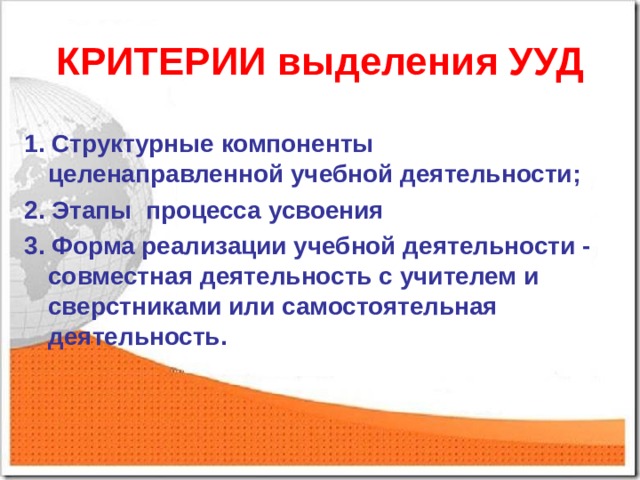 КРИТЕРИИ выделения УУД

1. Структурные компоненты целенаправленной учебной деятельности;

2. Этапы  процесса усвоения

3. Форма реализации учебной деятельности - совместная деятельность с учителем и сверстниками или самостоятельная деятельность.